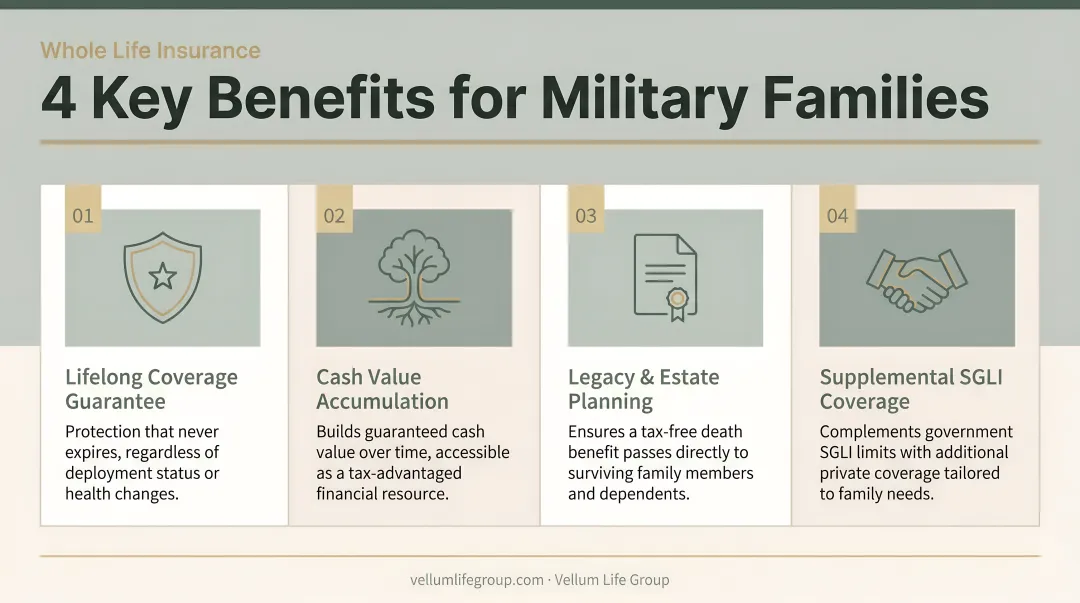 Whole Life Insurance

4 Key Benefits for Military Families

01

Lifelong Coverage Guarantee

Protection that never expires, regardless of deployment status or health changes.

02

Cash Value Accumulation

Builds guaranteed cash value over time, accessible as a tax-advantaged financial resource.

03

Legacy & Estate Planning

Ensures a tax-free death benefit passes directly to surviving family members and dependents.

04

Supplemental SGLI Coverage

Complements government SGLI limits with additional private coverage tailored to family needs.

vellumlifegroup.com · Vellum Life Group